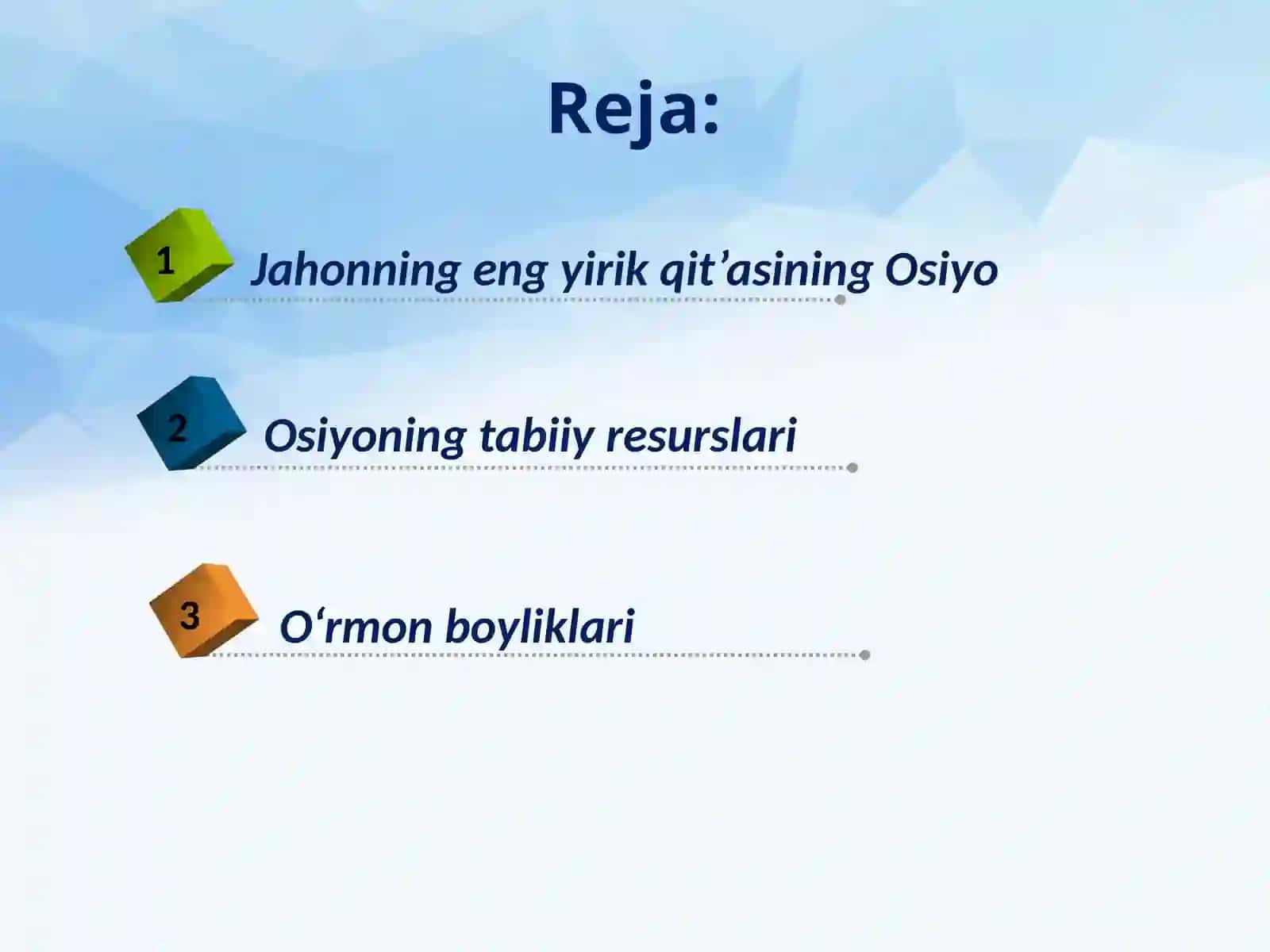 Reja:

1 Jahonning eng yirik qit’asining Osiyo

2 Osiyoning tabiiy resurslari

3 O‘rmon boyliklari